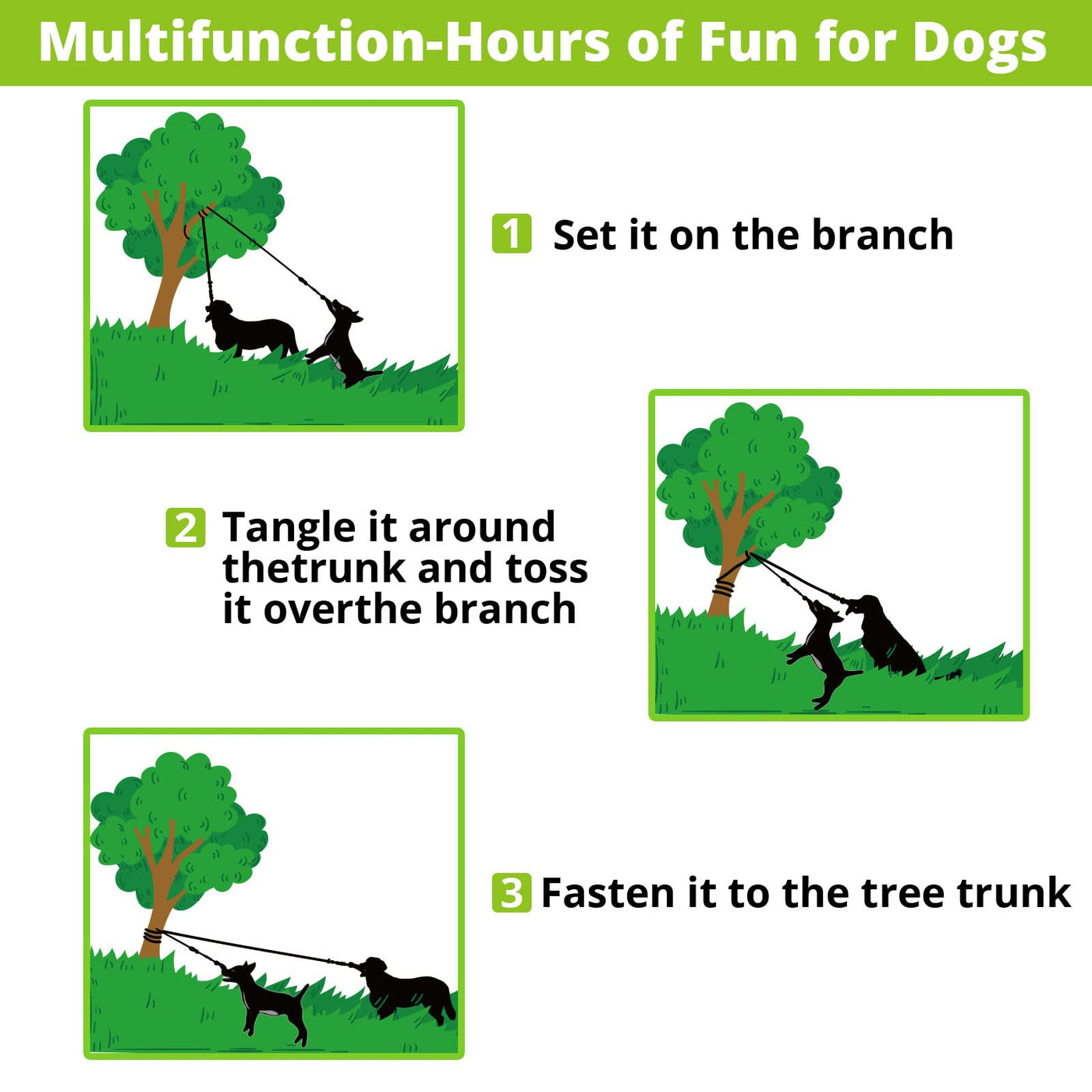 Multifunction-Hours of Fun for Dogs

1 Set it on the branch

2 Tangle it around thetrunk and toss it overthe branch

3 Fasten it to the tree trunk